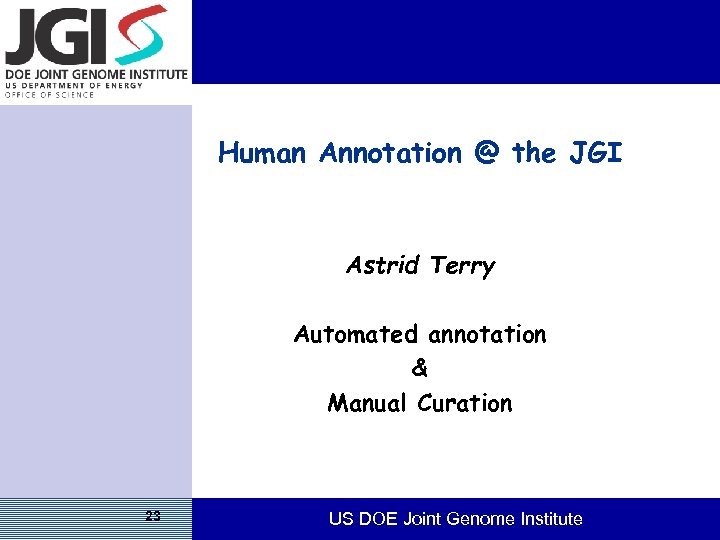 JGI
DOE JOINT GENOME INSTITUTE
US DEPARTMENT OF ENERGY
OFFICE OF SCIENCE

Human Annotation @ the JGI

Astrid Terry

Automated annotation
&
Manual Curation

23

US DOE Joint Genome Institute